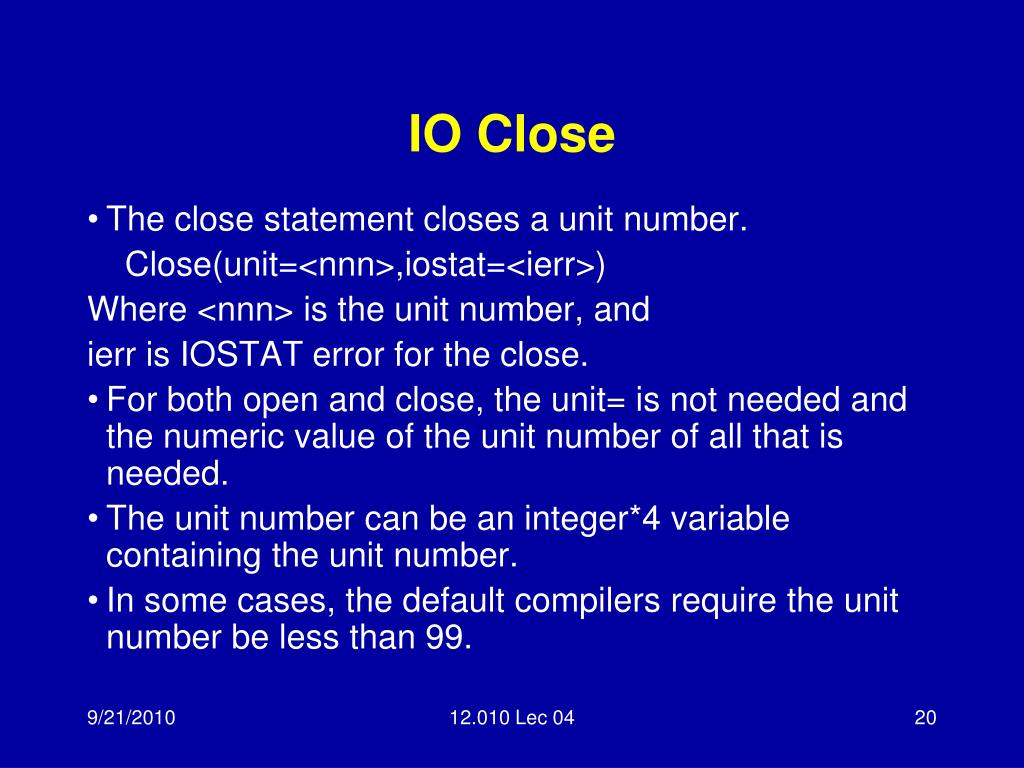 IO Close

• The close statement closes a unit number.

Close(unit=<nnn>,iostat=<ierr>)

Where <nnn> is the unit number, and

ierr is IOSTAT error for the close.

• For both open and close, the unit= is not needed and the numeric value of the unit number of all that is needed.

• The unit number can be an integer*4 variable containing the unit number.

• In some cases, the default compilers require the unit number be less than 99.

9/21/2010

12.010 Lec 04

20